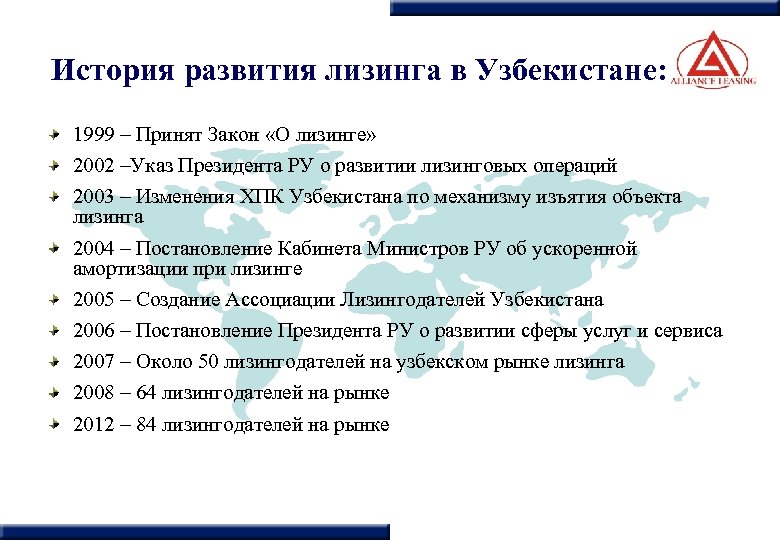 История развития лизинга в Узбекистане:

ALLIANCE LEASING

1999 – Принят Закон «О лизинге»

2002 –Указ Президента РУ о развитии лизинговых операций

2003 – Изменения ХПК Узбекистана по механизму изъятия объекта лизинга

2004 – Постановление Кабинета Министров РУ об ускоренной амортизации при лизинге

2005 – Создание Ассоциации Лизингодателей Узбекистана

2006 – Постановление Президента РУ о развитии сферы услуг и сервиса

2007 – Около 50 лизингодателей на узбекском рынке лизинга

2008 – 64 лизингодателей на рынке

2012 – 84 лизингодателей на рынке